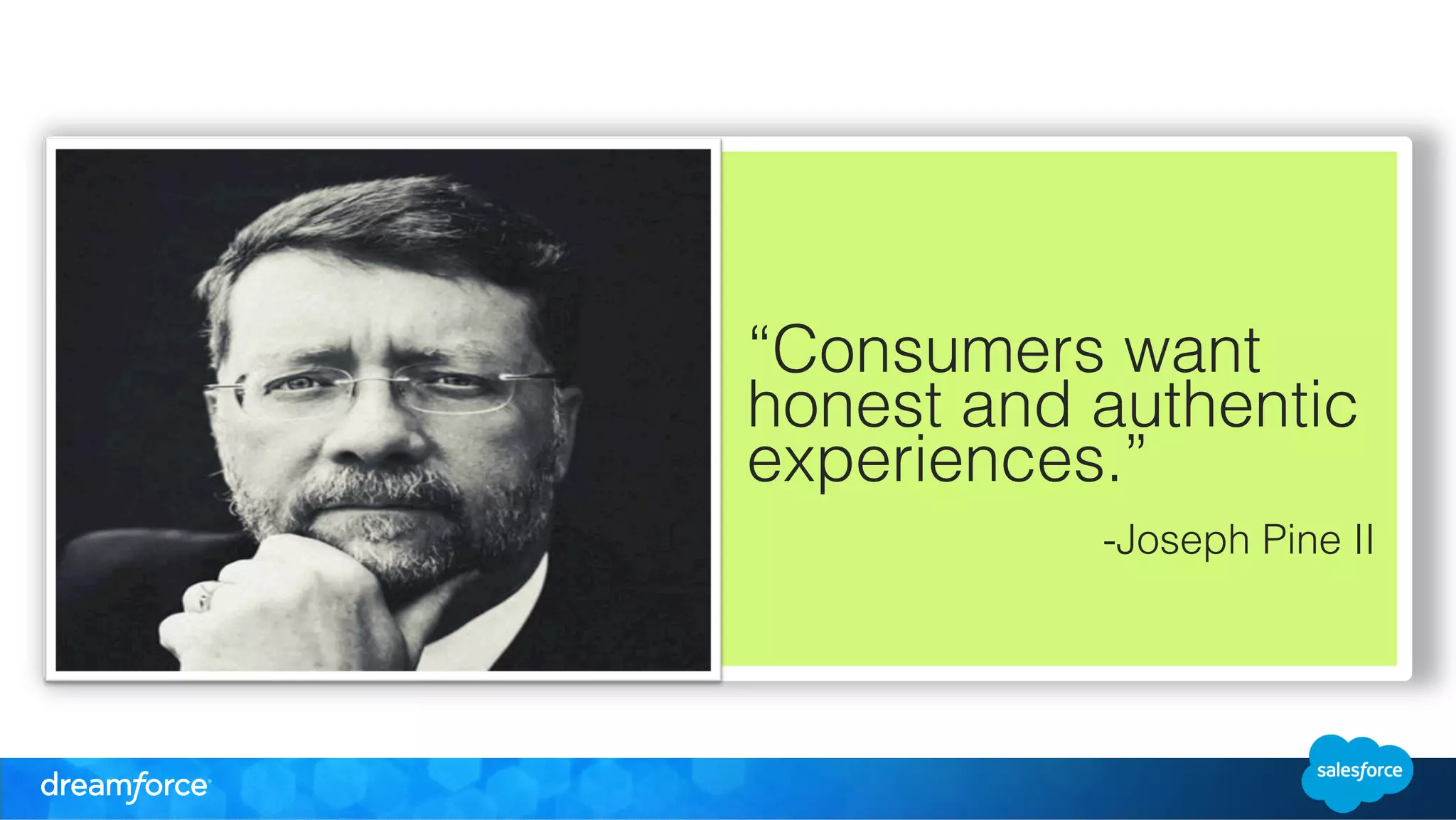 “Consumers want honest and authentic experiences.”

-Joseph Pine II

dreamforce

salesforce